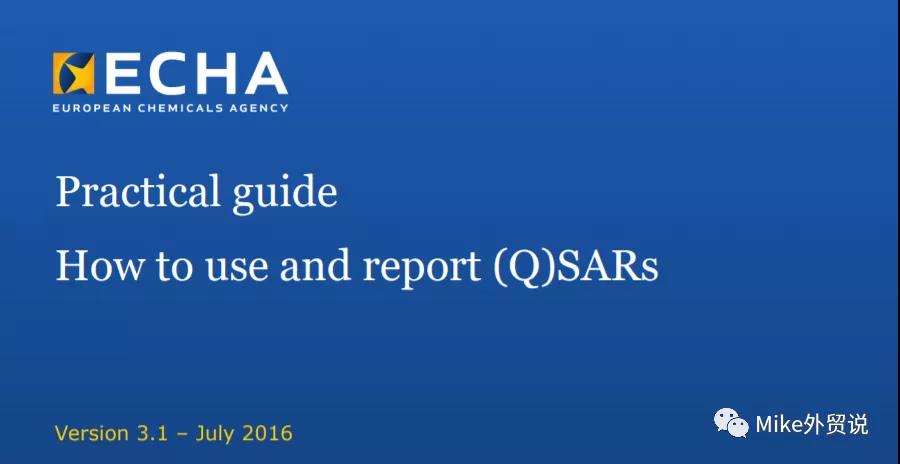 ECHA
EUROPEAN CHEMICALS AGENCY

Practical guide

How to use and report (Q)SARs

Version 3.1 – July 2016

Mike外贸说